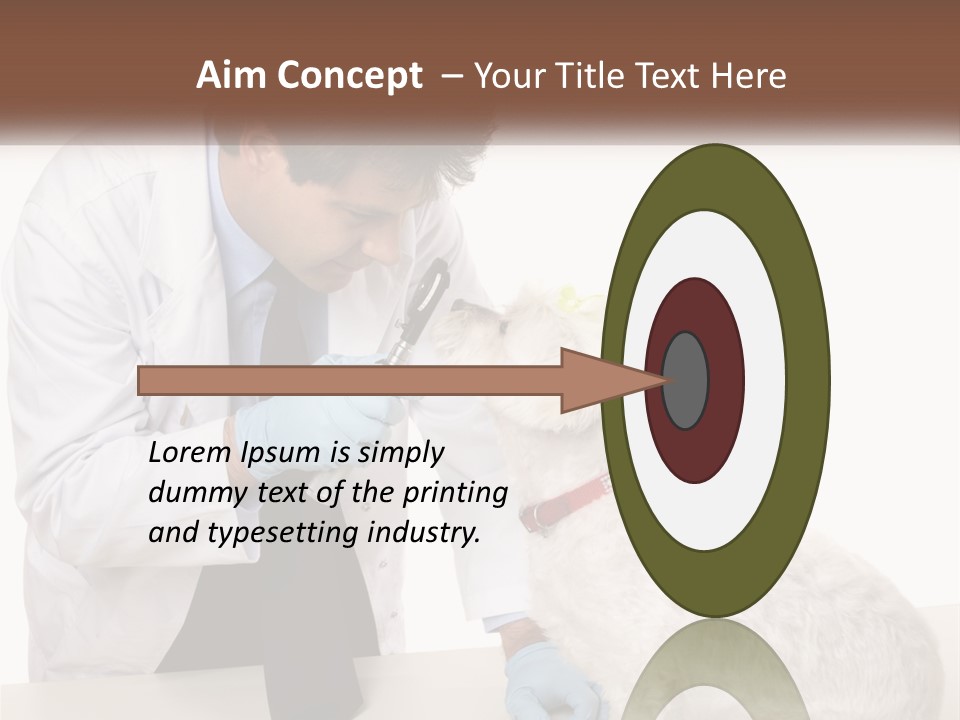 Aim Concept – Your Title Text Here

Lorem Ipsum is simply dummy text of the printing and typesetting industry.